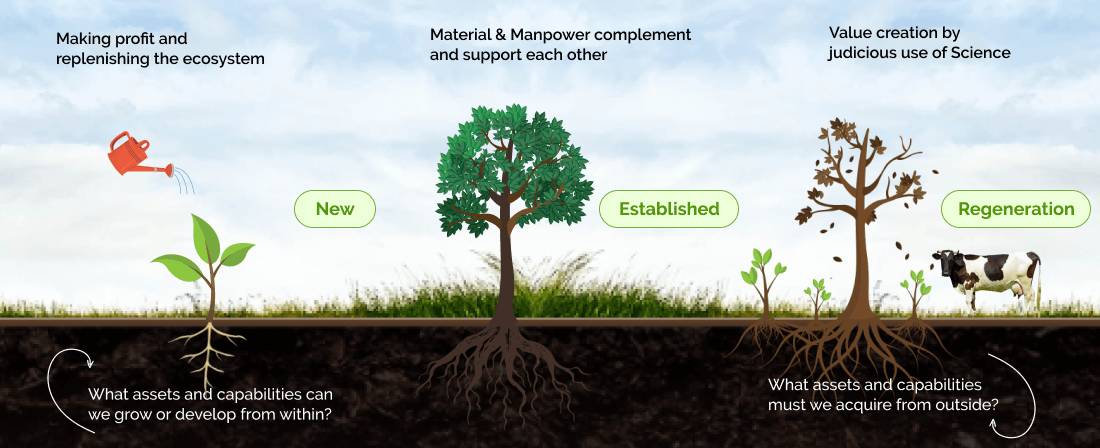 Making profit and replenishing the ecosystem

Material & Manpower complement and support each other

Value creation by judicious use of Science

New

Established

Regeneration

What assets and capabilities can we grow or develop from within?

What assets and capabilities must we acquire from outside?